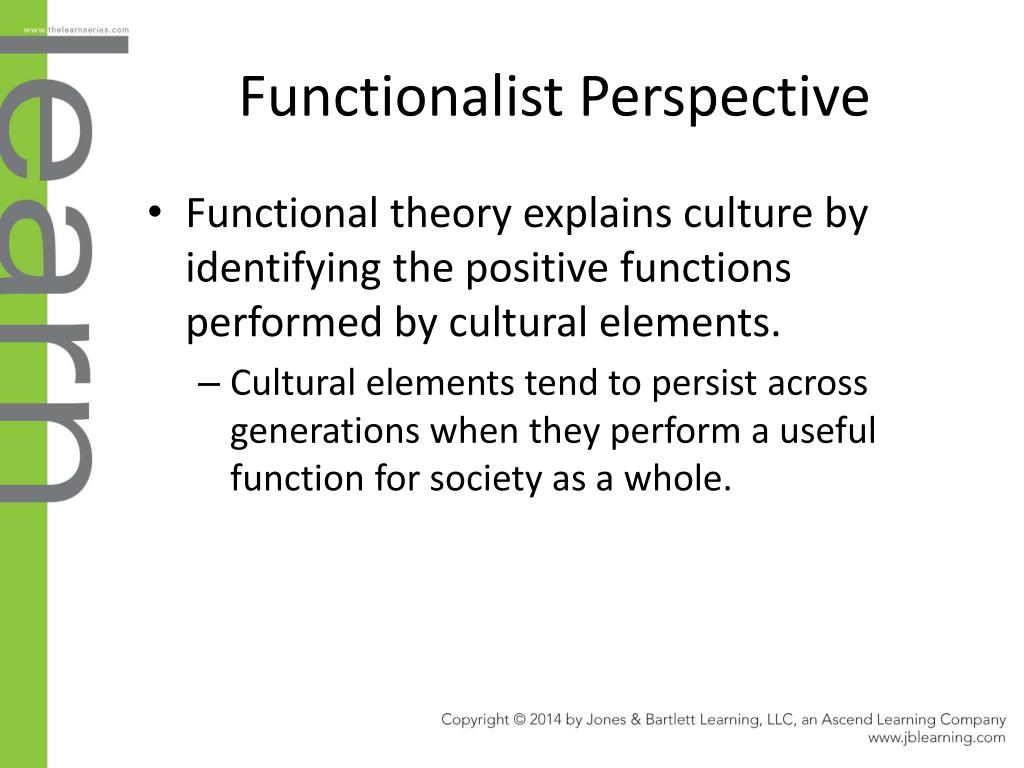 www.thelearnseries.com

learn

Functionalist Perspective

• Functional theory explains culture by identifying the positive functions performed by cultural elements.
– Cultural elements tend to persist across generations when they perform a useful function for society as a whole.

Copyright © 2014 by Jones & Bartlett Learning, LLC, an Ascend Learning Company
www.jblearning.com